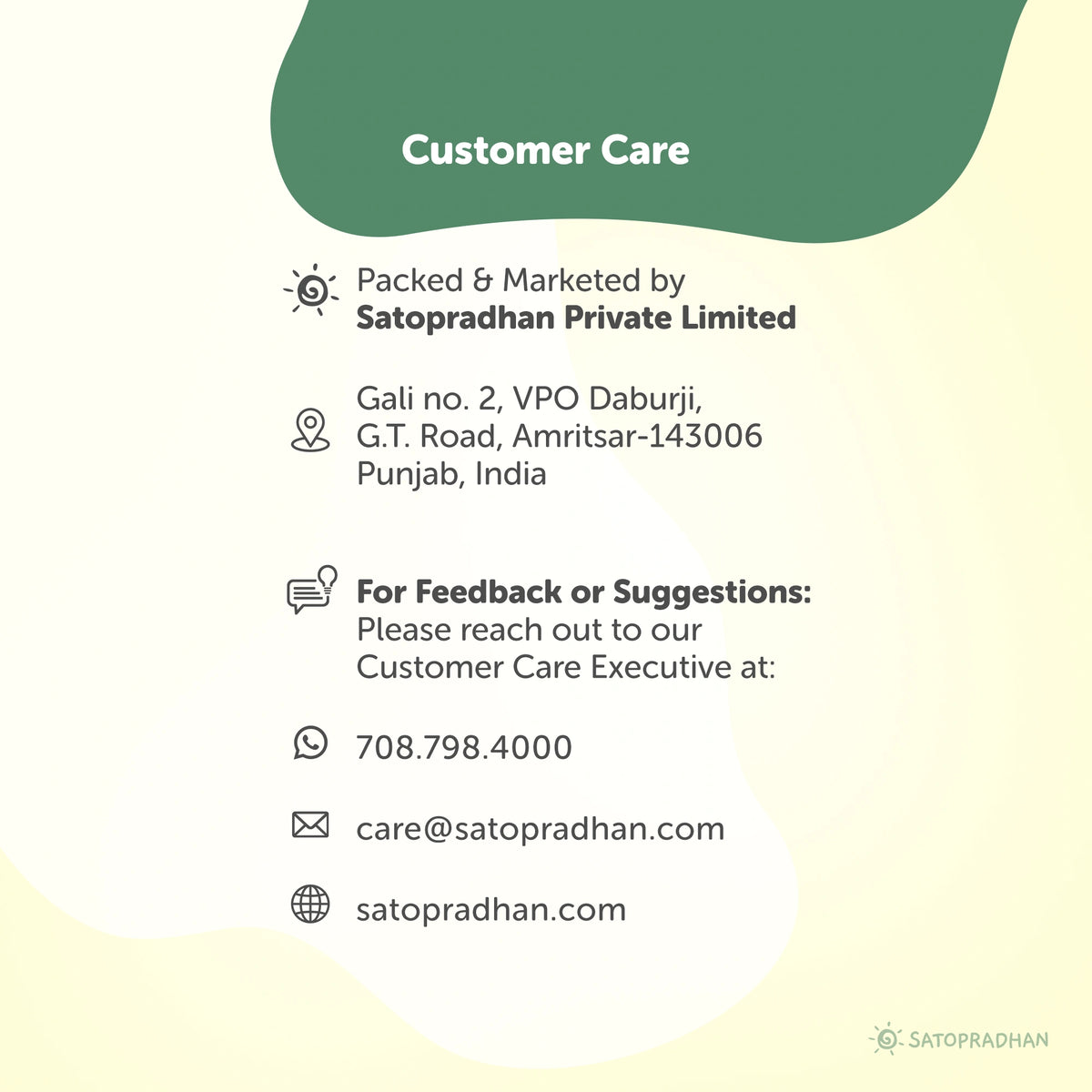 Customer Care

Packed & Marketed by
Satopradhan Private Limited

Gali no. 2, VPO Daburji,
G.T. Road, Amritsar-143006
Punjab, India

For Feedback or Suggestions:
Please reach out to our
Customer Care Executive at:

708.798.4000

care@satopradhan.com

satopradhan.com

SATOPRADHAN